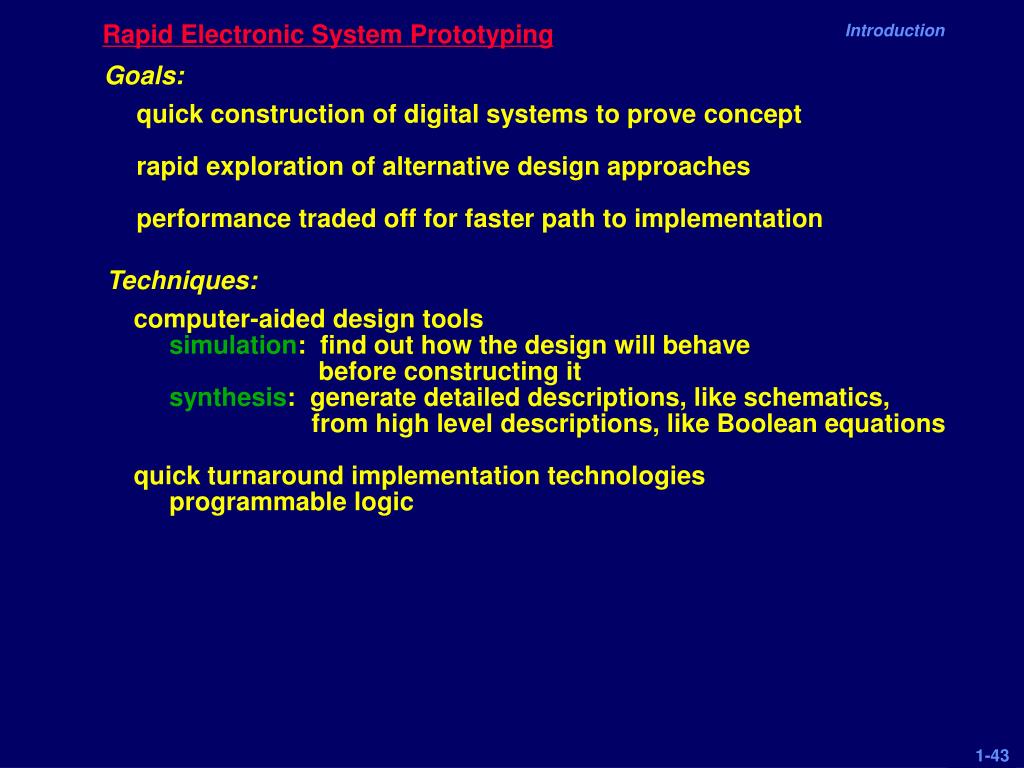 Rapid Electronic System Prototyping

Introduction

Goals:

quick construction of digital systems to prove concept

rapid exploration of alternative design approaches

performance traded off for faster path to implementation

Techniques:

computer-aided design tools
simulation: find out how the design will behave before constructing it
synthesis: generate detailed descriptions, like schematics, from high level descriptions, like Boolean equations

quick turnaround implementation technologies
programmable logic

1-43